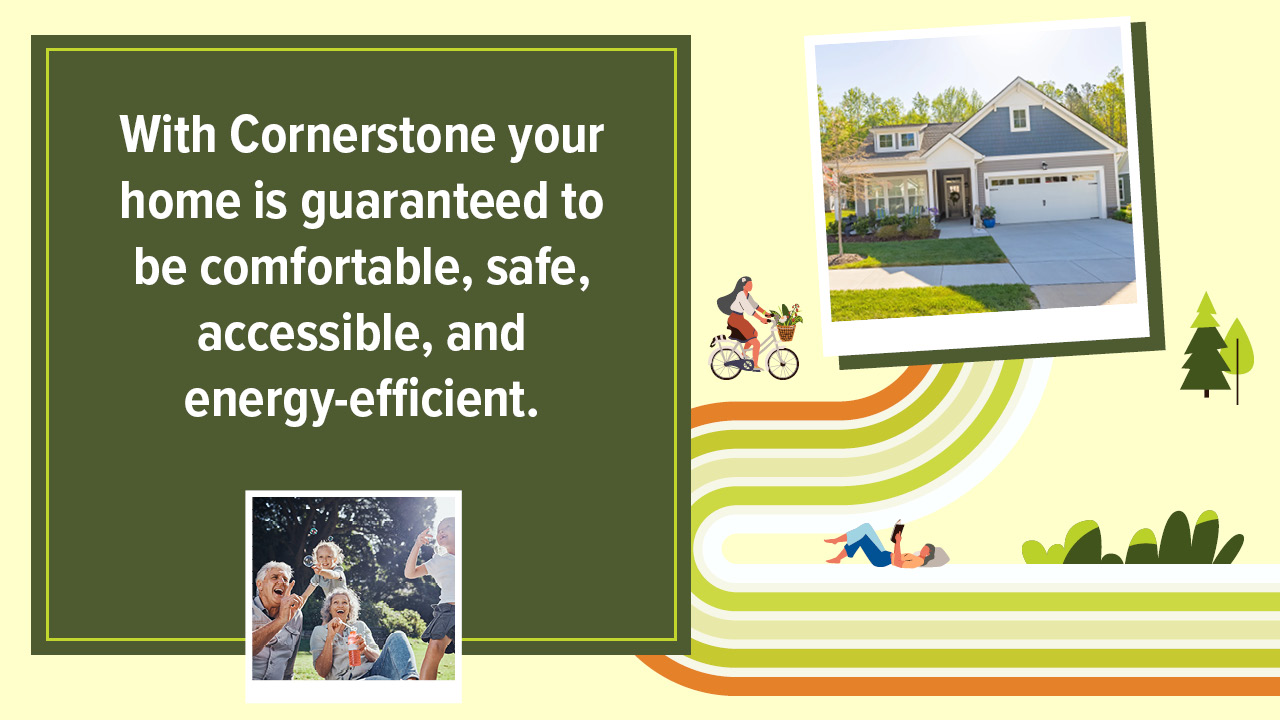 With Cornerstone your home is guaranteed to be comfortable, safe, accessible, and energy-efficient.